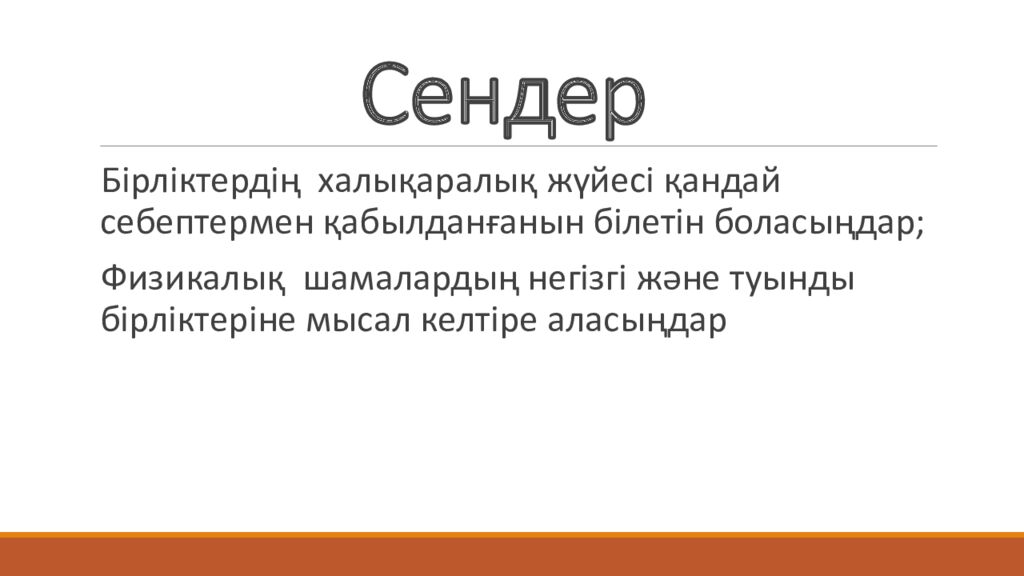 Сендер

Бірліктердің халықаралық жүйесі қандай себептермен қабылданғанын білетін боласыңдар;

Физикалық шамалардың негізгі және туынды бірліктеріне мысал келтіре аласыңдар